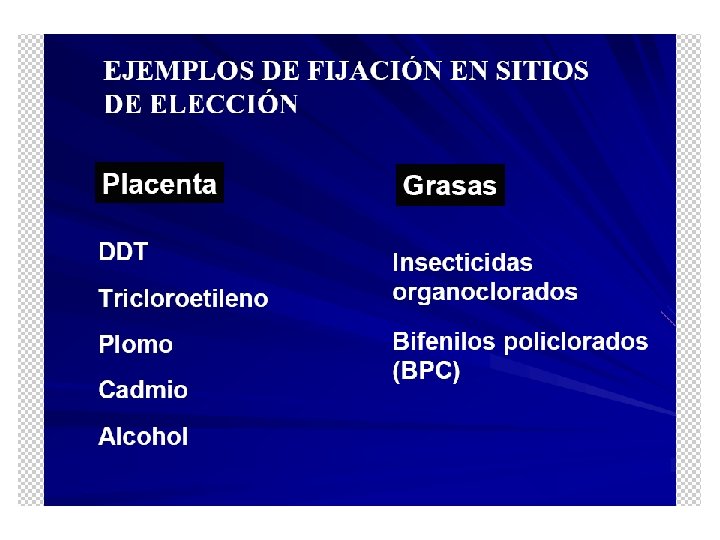 EJEMPLOS DE FIJACIÓN EN SITIOS DE ELECCIÓN

Placenta

DDT

Tricloroetileno

Plomo

Cadmio

Alcohol

Grasas

Insecticidas organoclorados

Bifenilos policlorados (BPC)